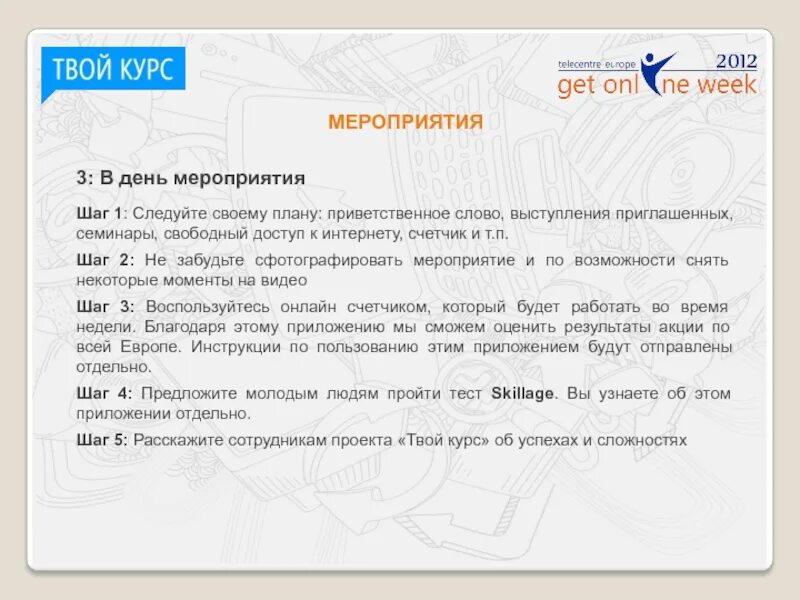 ТВОЙ КУРС

telecentre europe 2012
get online week

МЕРОПРИЯТИЯ

3: В день мероприятия

Шаг 1: Следуйте своему плану: приветственное слово, выступления приглашенных, семинары, свободный доступ к интернету, счетчик и т.п.

Шаг 2: Не забудьте сфотографировать мероприятие и по возможности снять некоторые моменты на видео

Шаг 3: Воспользуйтесь онлайн счетчиком, который будет работать во время недели. Благодаря этому приложению мы сможем оценить результаты акции по всей Европе. Инструкции по пользованию этим приложением будут отправлены отдельно.

Шаг 4: Предложите молодым людям пройти тест Skillage. Вы узнаете об этом приложении отдельно.

Шаг 5: Расскажите сотрудникам проекта «Твой курс» об успехах и сложностях